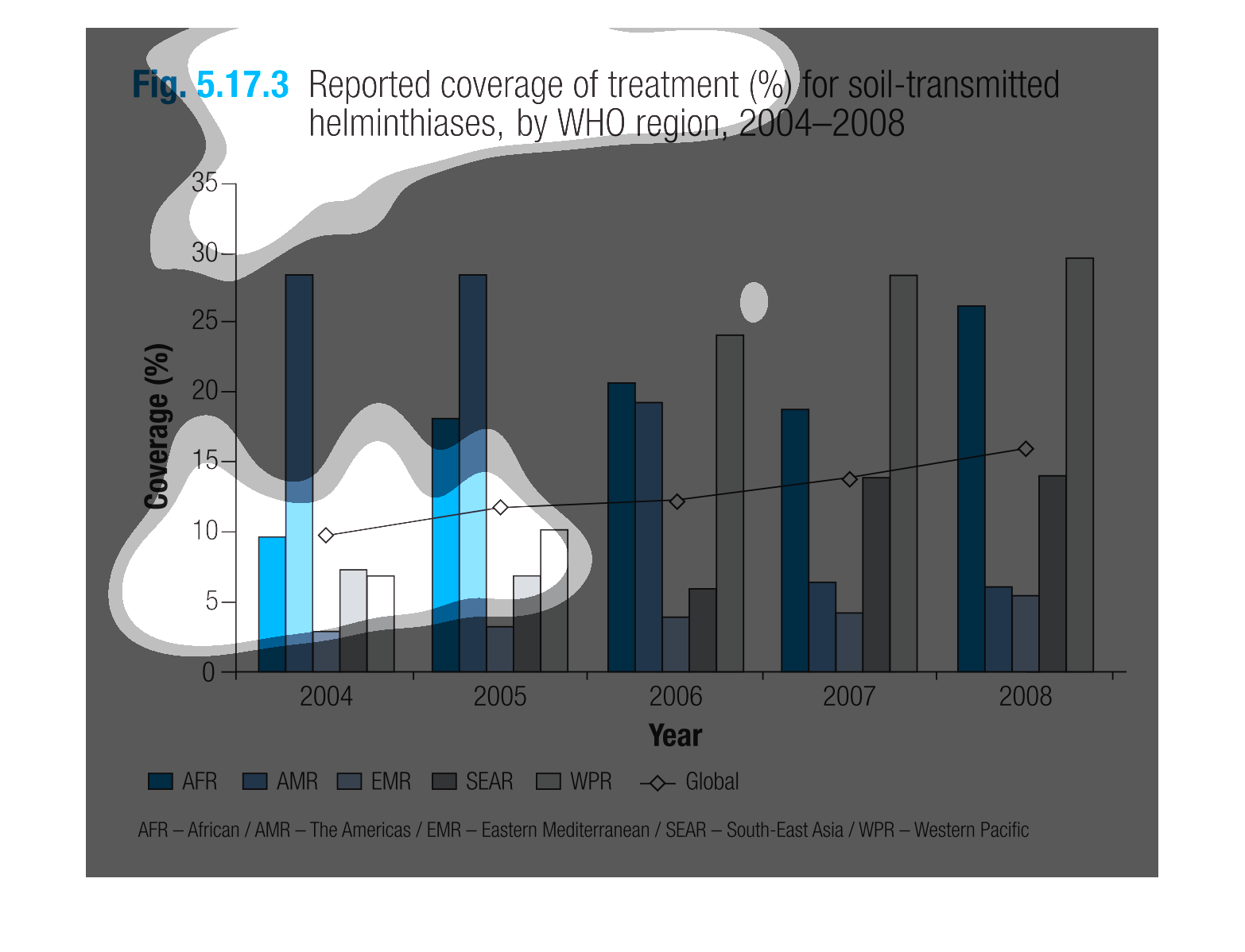 Fig. 5.17.3 Reported coverage of treatment (%) for soil-transmitted helminthiases, by WHO region, 2004–2008

Coverage (%)

35
30
25
20
15
10
5
0

2004
2005
2006
2007
2008

Year

AFR AMR EMR SEAR WPR Global

AFR – African / AMR – The Americas / EMR – Eastern Mediterranean / SEAR – South-East Asia / WPR – Western Pacific